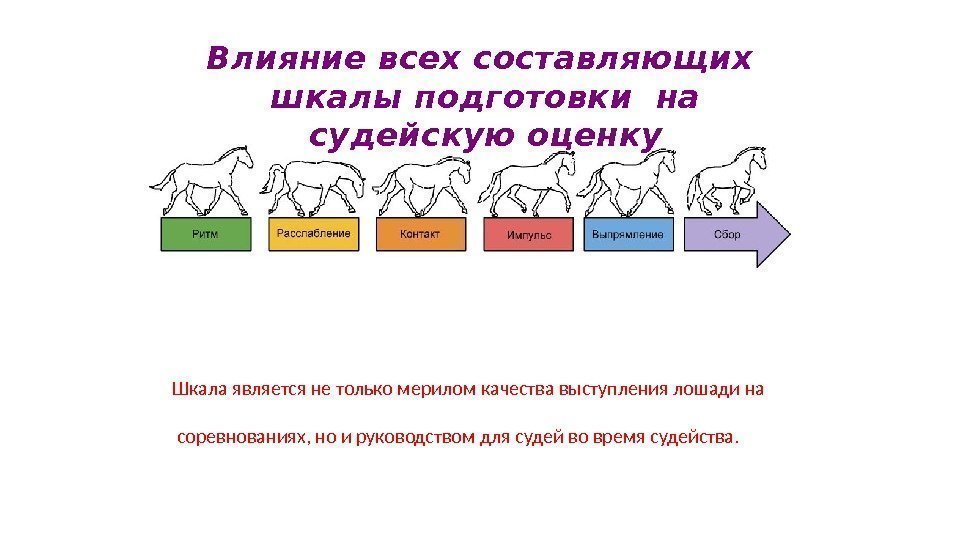 Влияние всех составляющих шкалы подготовки на судейскую оценку

Ритм
Расслабление
Контакт
Импульс
Выпрямление
Сбор

Шкала является не только мерилом качества выступления лошади на соревнованиях, но и руководством для судей во время судейства.